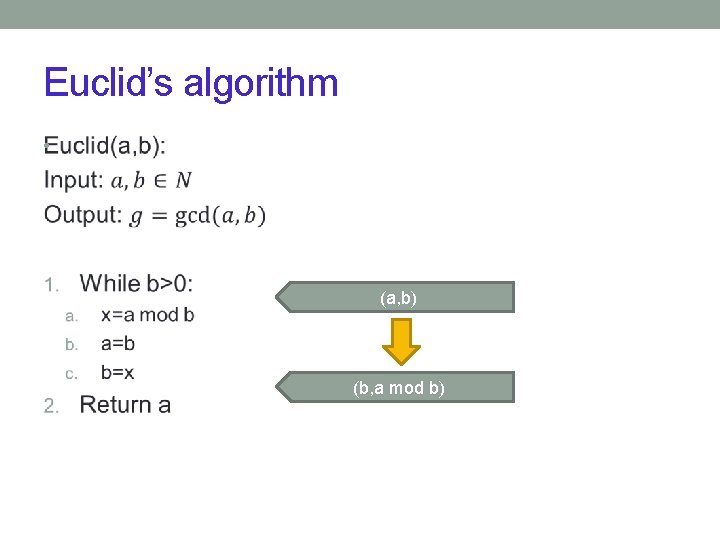 Euclid's algorithm

Euclid(a,b):
Input: $a, b \in N$
Output: $g = \gcd(a, b)$

1. While b>0:
a. x=a mod b
b. a=b
c. b=x
2. Return a

(a,b)

(b,a mod b)